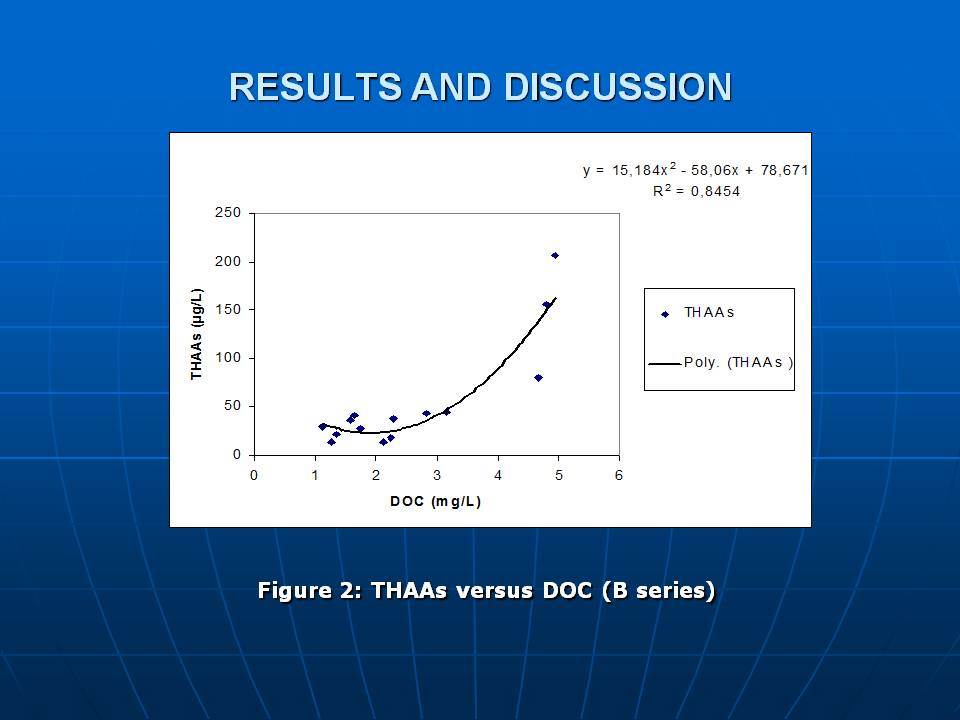 RESULTS AND DISCUSSION

$y = 15,184x^2 - 58,06x + 78,671$
$R^2 = 0,8454$

250
200
150
100
50
0

THAAs (µg/L)

0 1 2 3 4 5 6

DOC (mg/L)

THAAs

Poly. (THAAs )

Figure 2: THAAs versus DOC (B series)